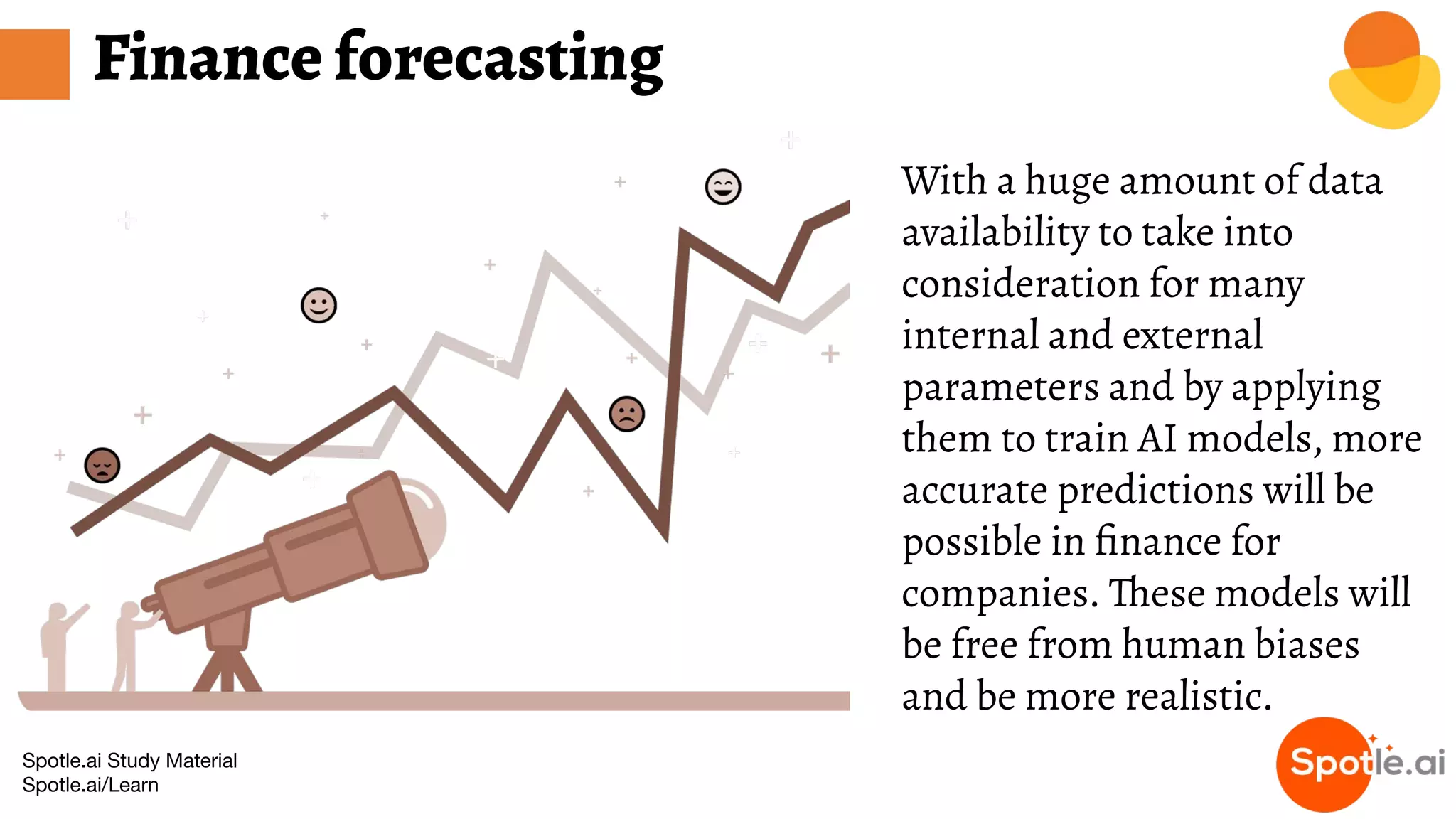 Finance forecasting

With a huge amount of data availability to take into consideration for many internal and external parameters and by applying them to train AI models, more accurate predictions will be possible in finance for companies. These models will be free from human biases and be more realistic.

Spotle.ai Study Material
Spotle.ai/Learn

Spotle.ai